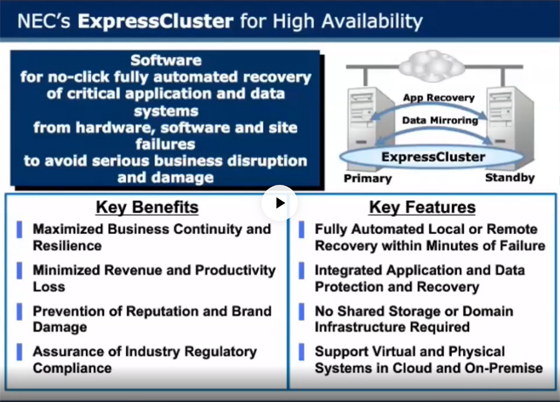 NEC's ExpressCluster for High Availability

Software
for no-click fully automated recovery of critical application and data systems
from hardware, software and site failures
to avoid serious business disruption and damage

App Recovery
Data Mirroring
ExpressCluster
Primary
Standby

Key Benefits

Maximized Business Continuity and Resilience

Minimized Revenue and Productivity Loss

Prevention of Reputation and Brand Damage

Assurance of Industry Regulatory Compliance

Key Features

Fully Automated Local or Remote Recovery within Minutes of Failure

Integrated Application and Data Protection and Recovery

No Shared Storage or Domain Infrastructure Required

Support Virtual and Physical Systems in Cloud and On-Premise